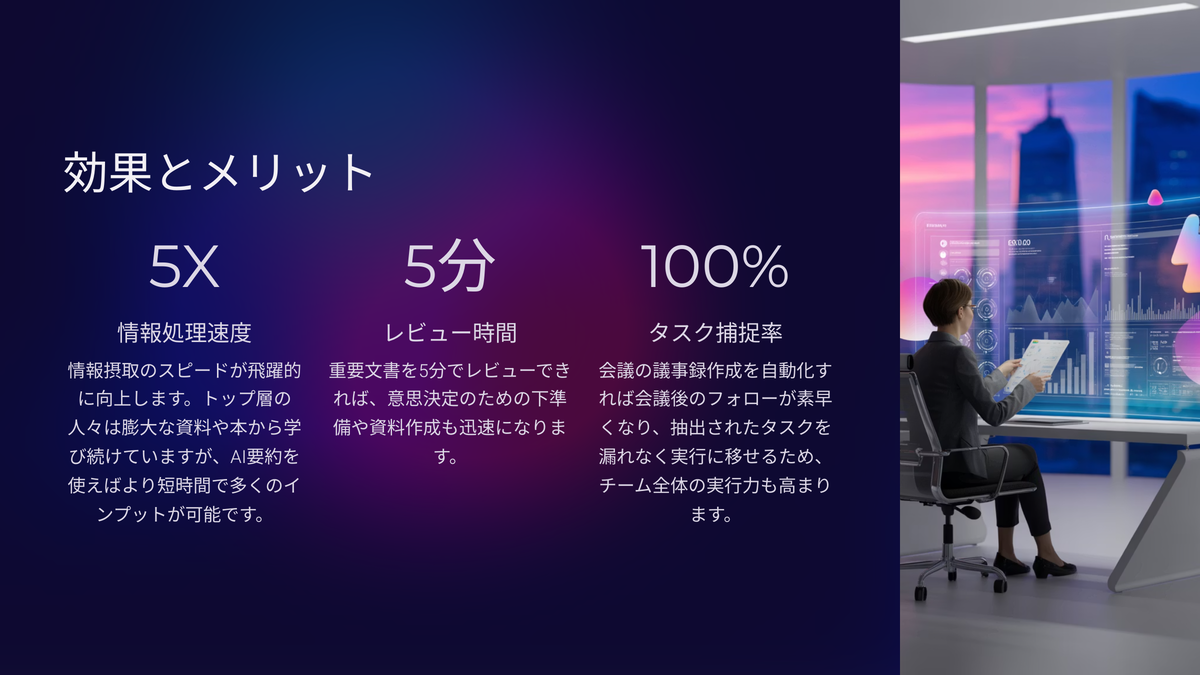 効果とメリット

5X

情報処理速度

情報摂取のスピードが飛躍的に向上します。トップ層の人々は膨大な資料や本から学び続けていますが、AI要約を使えばより短時間で多くのインプットが可能です。

5分

レビュー時間

重要文書を5分でレビューできれば、意思決定のための下準備や資料作成も迅速になります。

100%

タスク捕捉率

会議の議事録作成を自動化すれば会議後のフォローが素早くなり、抽出されたタスクを漏れなく実行に移せるため、チーム全体の実行力も高まります。